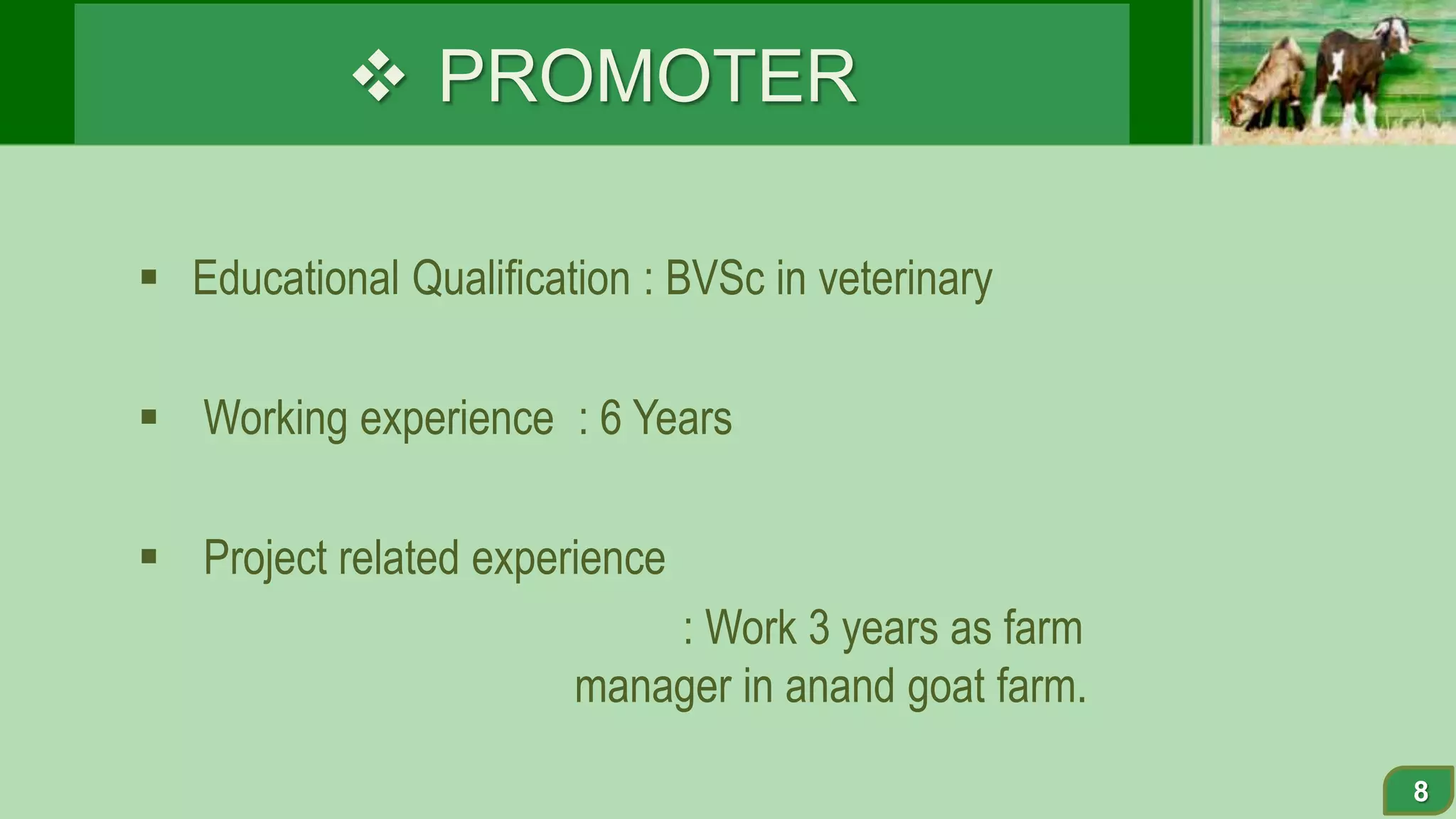 ❖ PROMOTER

▪ Educational Qualification : BVSc in veterinary

▪ Working experience : 6 Years

▪ Project related experience

: Work 3 years as farm manager in anand goat farm.

8